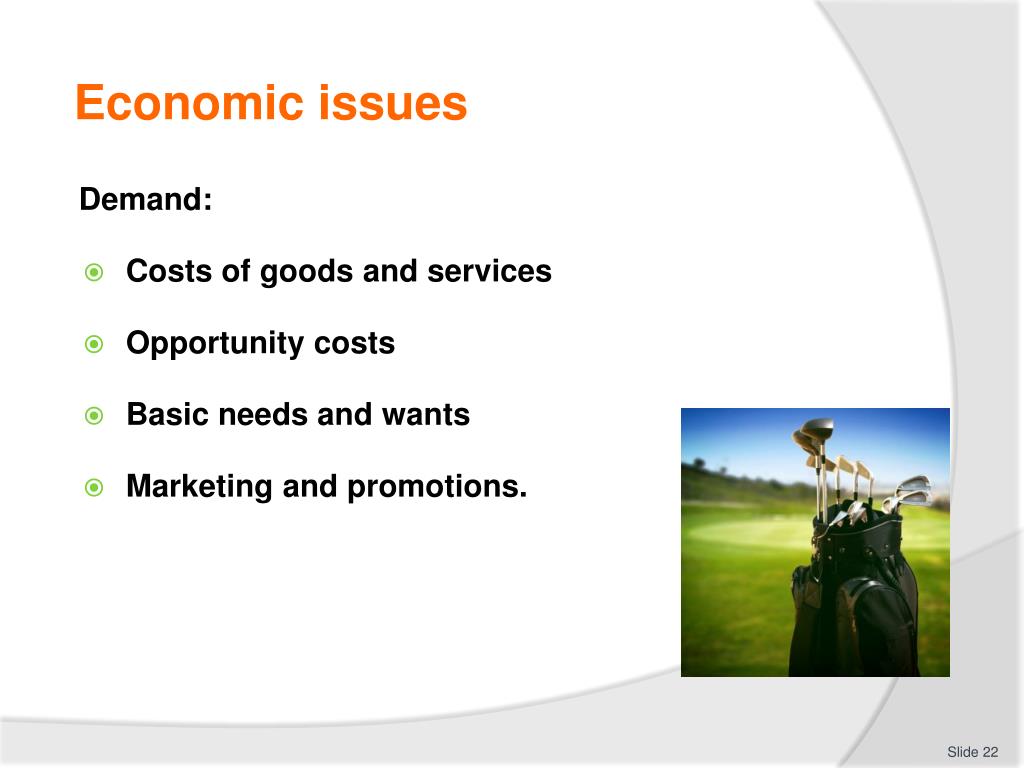 Economic issues

Demand:

- Costs of goods and services
- Opportunity costs
- Basic needs and wants
- Marketing and promotions.

Slide 22